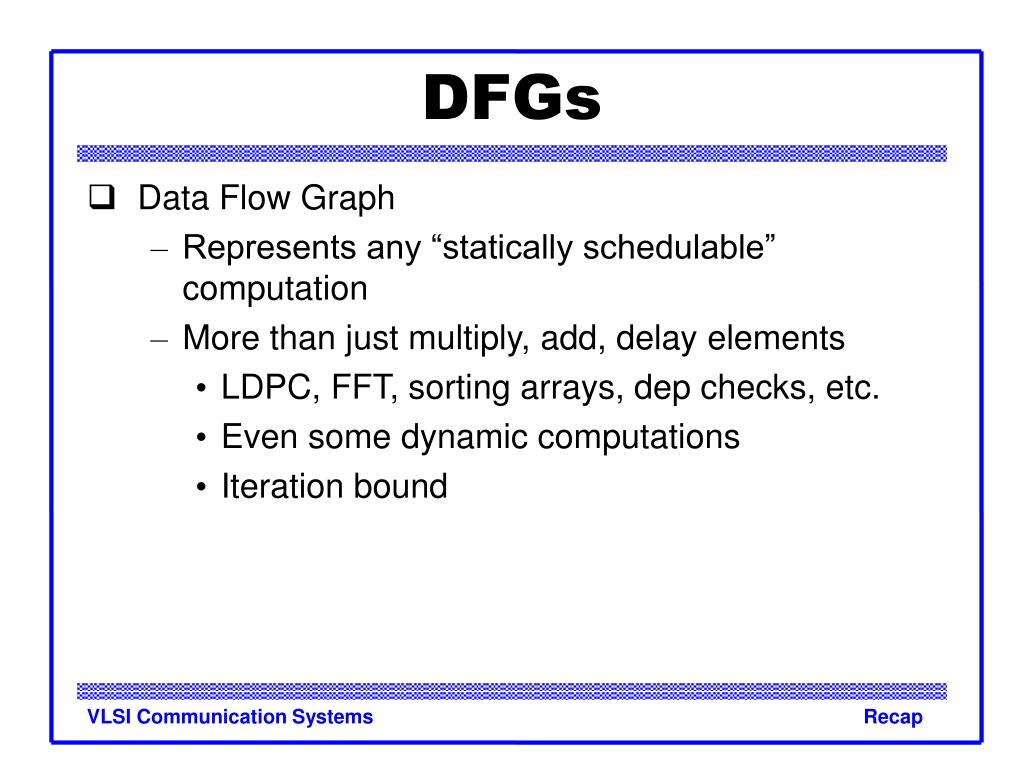 DFGs

❑ Data Flow Graph
– Represents any “statically schedulable” computation
– More than just multiply, add, delay elements
• LDPC, FFT, sorting arrays, dep checks, etc.
• Even some dynamic computations
• Iteration bound

VLSI Communication Systems

Recap